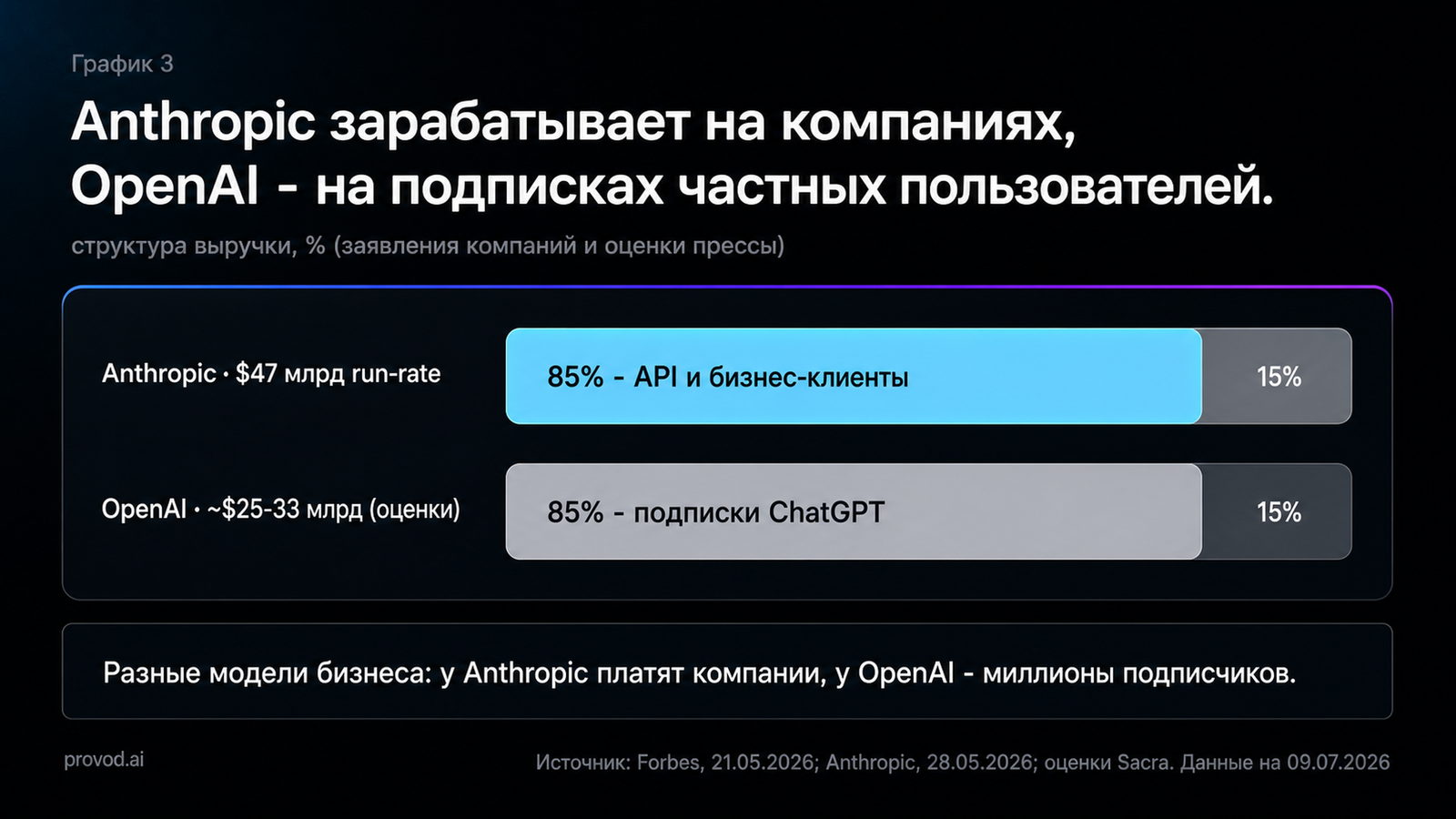 График 3

Anthropic зарабатывает на компаниях, OpenAI - на подписках частных пользователей.

структура выручки, % (заявления компаний и оценки прессы)

Anthropic · $47 млрд run-rate

85% - API и бизнес-клиенты

15%

OpenAI · ~$25-33 млрд (оценки)

85% - подписки ChatGPT

15%

Разные модели бизнеса: у Anthropic платят компании, у OpenAI - миллионы подписчиков.

provod.ai

Источник: Forbes, 21.05.2026; Anthropic, 28.05.2026; оценки Sacra. Данные на 09.07.2026